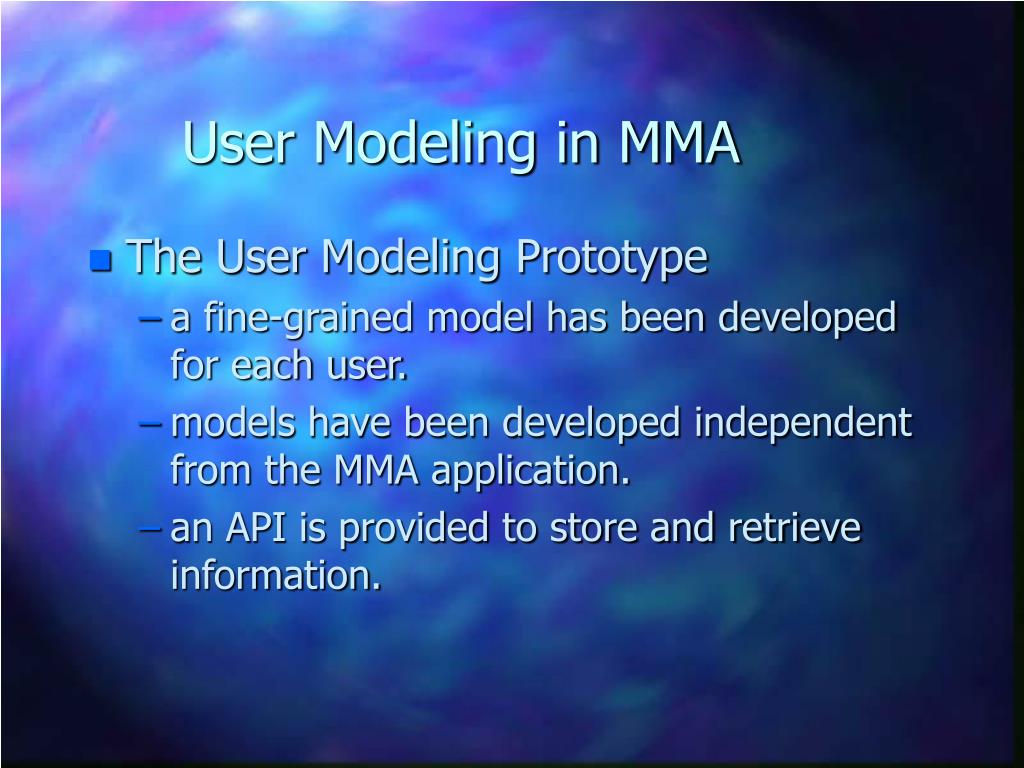 User Modeling in MMA

The User Modeling Prototype

– a fine-grained model has been developed for each user.

– models have been developed independent from the MMA application.

– an API is provided to store and retrieve information.